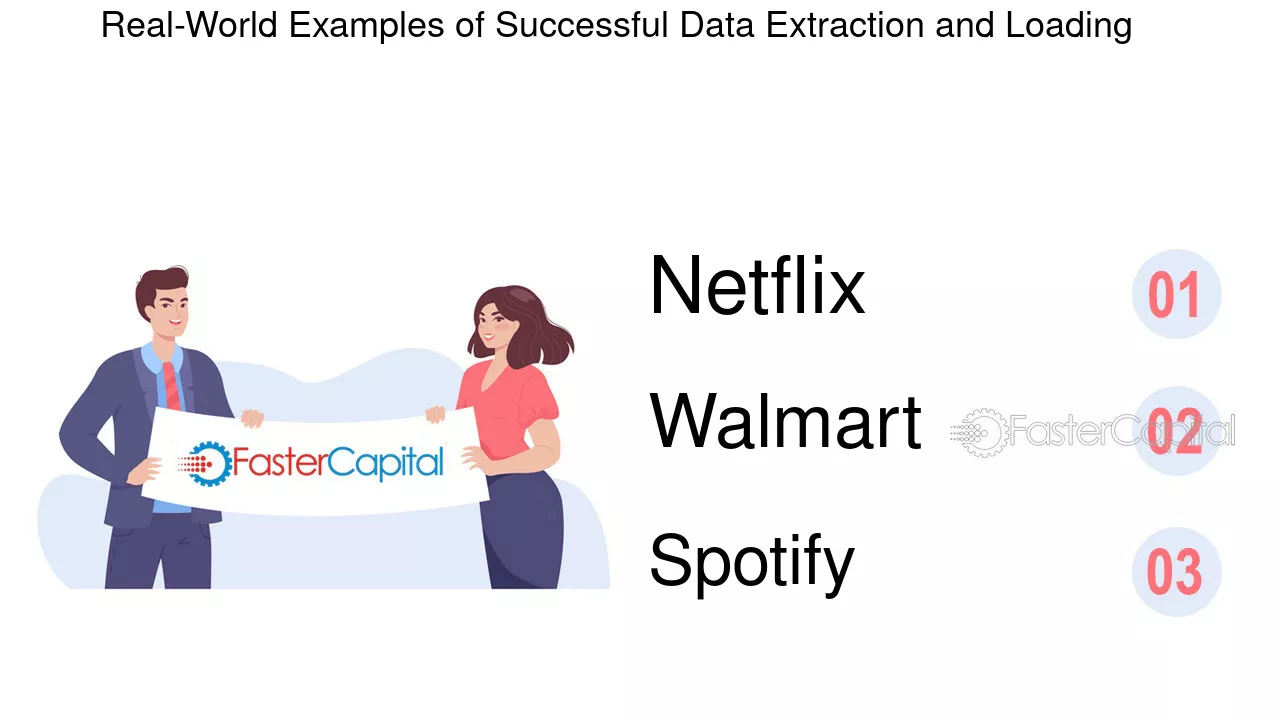 Real-World Examples of Successful Data Extraction and Loading

FasterCapital

Netflix
01

Walmart
02

FasterCapital

Spotify
03